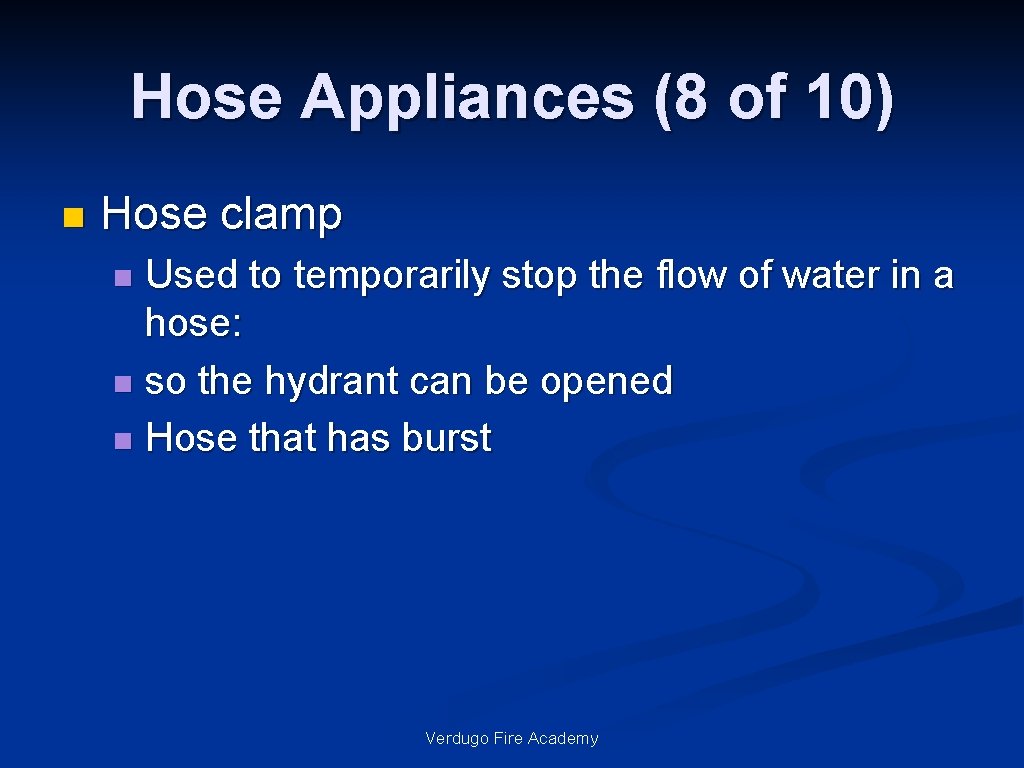 Hose Appliances (8 of 10)

Hose clamp

Used to temporarily stop the flow of water in a hose:

so the hydrant can be opened

Hose that has burst

Verdugo Fire Academy